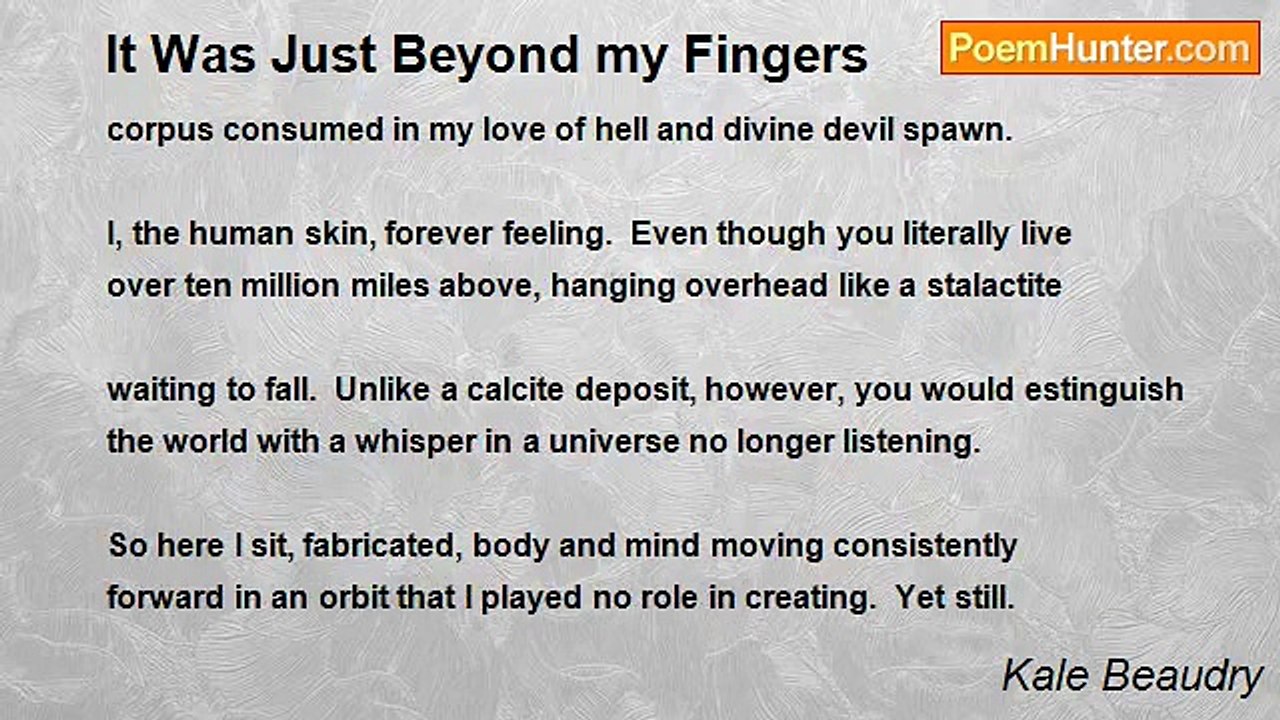 It Was Just Beyond my Fingers

PoemHunter.com

corpus consumed in my love of hell and divine devil spawn.

I, the human skin, forever feeling. Even though you literally live over ten million miles above, hanging overhead like a stalactite

waiting to fall. Unlike a calcite deposit, however, you would estinguish the world with a whisper in a universe no longer listening.

So here I sit, fabricated, body and mind moving consistently forward in an orbit that I played no role in creating. Yet still.

Kale Beaudry